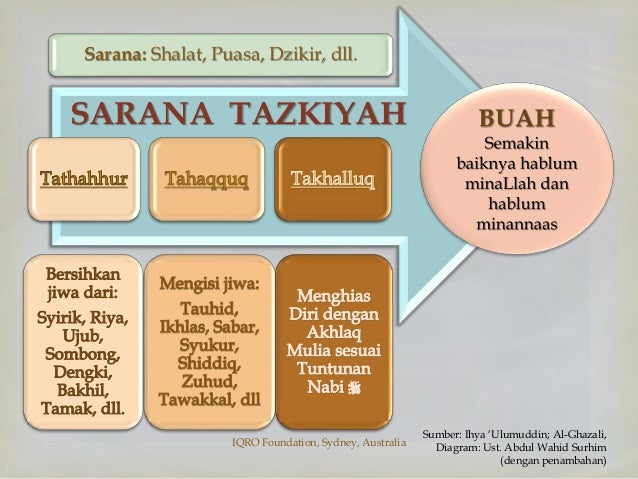 Sarana: Shalat, Puasa, Dzikir, dll.

SARANA TAZKIYAH

Tathahhur

Tahaqquq

Takhalluq

BUAH
Semakin baiknya hablum minaLlah dan hablum minannaas

Bersihkan jiwa dari:
Syirik, Riya, Ujub, Sombong, Dengki, Bakhil, Tamak, dll.

Mengisi jiwa:
Tauhid, Ikhlas, Sabar, Syukur, Shiddiq, Zuhud, Tawakkal, dll

Menghias Diri dengan Akhlaq Mulia sesuai Tuntunan Nabi ﷺ

IQRO Foundation, Sydney, Australia

Sumber: Ihya 'Ulumuddin; Al-Ghazali,
Diagram: Ust. Abdul Wahid Surhim
(dengan penambahan)